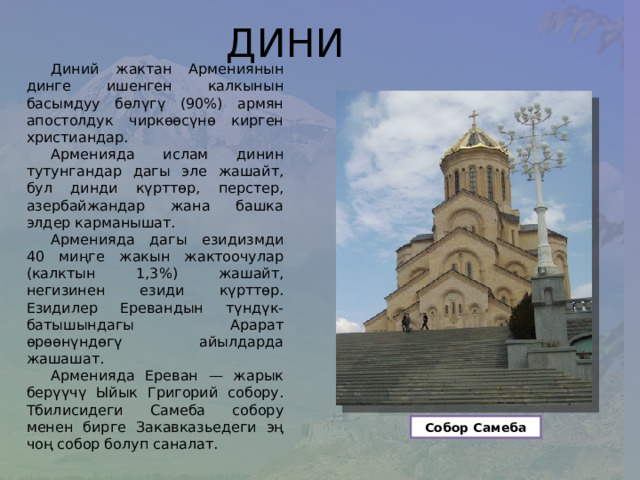 ДИНИ

Диний жактан Армениянын динге ишенген калкынын басымдуу бөлүгү (90%) армян апостолдук чиркөөсүнө кирген христиандар.

Арменияда ислам динин тутунгандар дагы эле жашайт, бул динди күрттөр, перстер, азербайжандар жана башка элдер карманышат.

Арменияда дагы езидизмди 40 миңге жакын жактоочулар (калктын 1,3%) жашайт, негизинен езиди күрттөр. Езидилер Еревандын түндүк-батышындагы Арарат өрөөнүндөгү айылдарда жашашат.

Арменияда Ереван — жарык берүүчү Ыйык Григорий собору. Тбилисидеги Самеба собору менен бирге Закавказьедеги эң чоң собор болуп саналат.

Собор Самеба